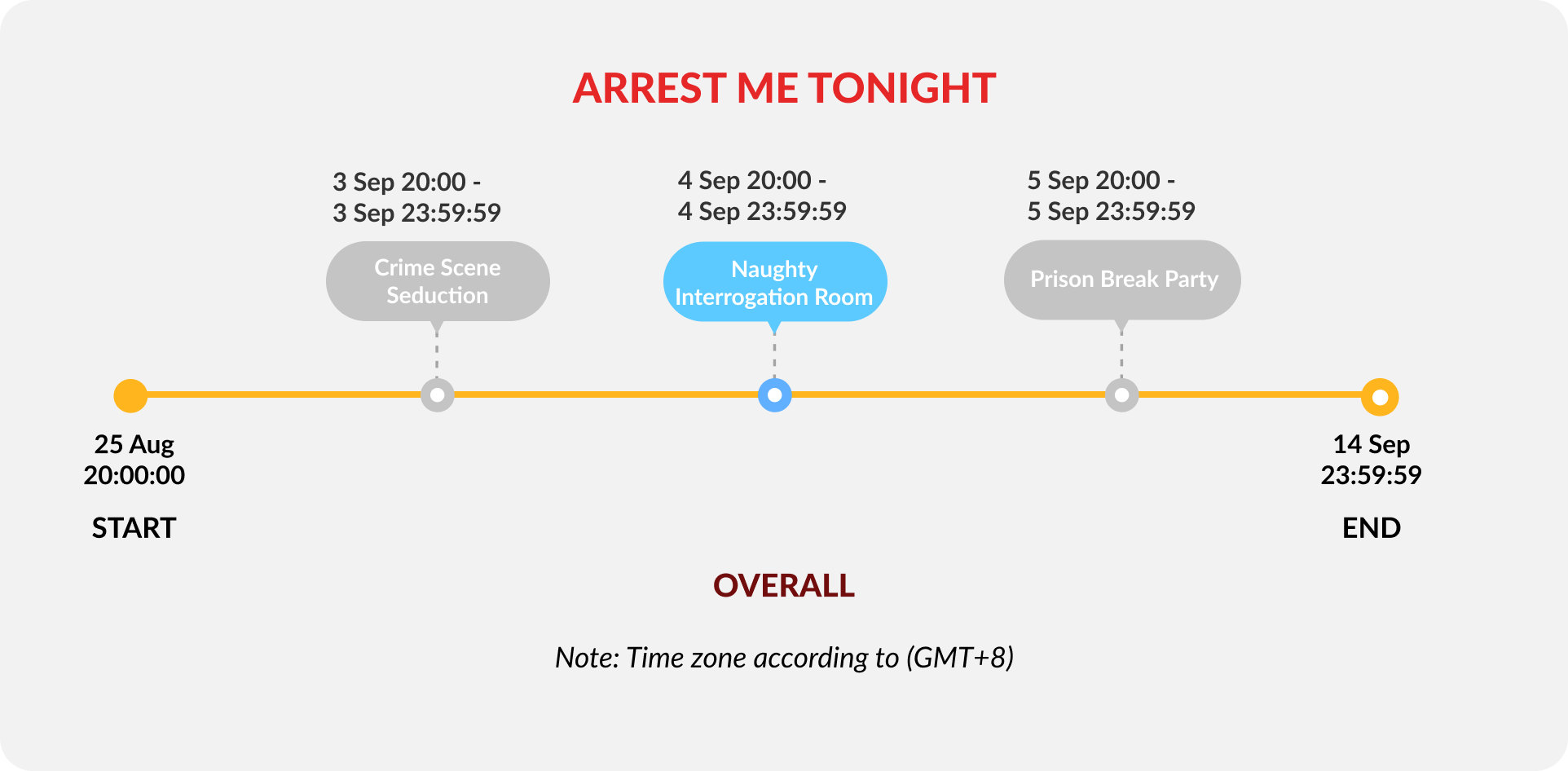 ARREST ME TONIGHT

3 Sep 20:00 -
3 Sep 23:59:59

Crime Scene Seduction

4 Sep 20:00 -
4 Sep 23:59:59

Naughty Interrogation Room

5 Sep 20:00 -
5 Sep 23:59:59

Prison Break Party

25 Aug
20:00:00

START

14 Sep
23:59:59

END

OVERALL

Note: Time zone according to (GMT+8)